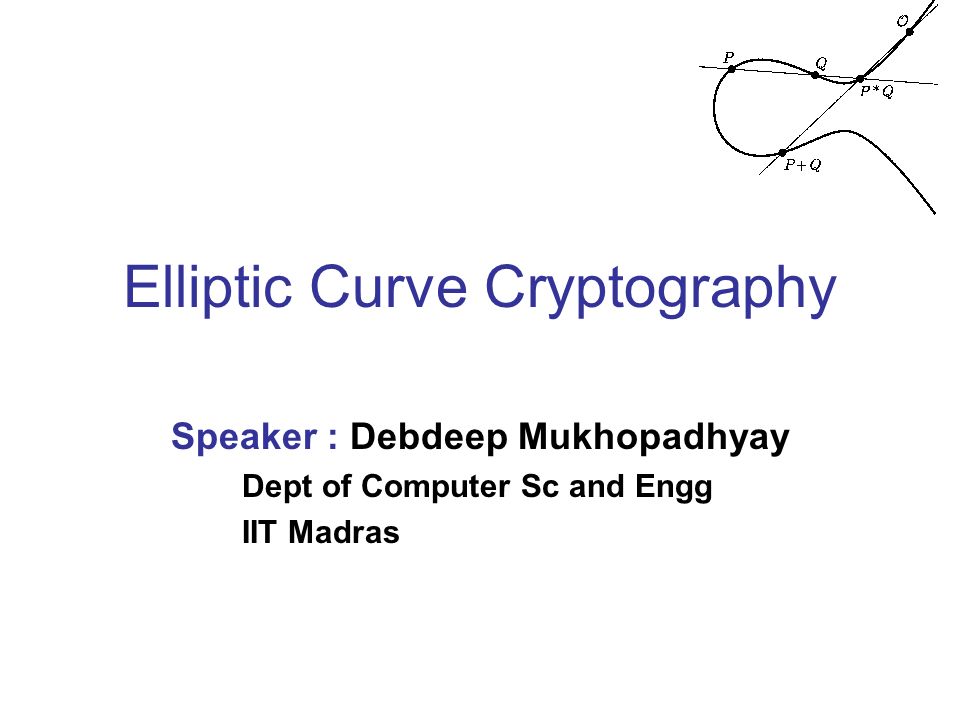 $O$
$P$
$Q$
$P*Q$
$P+Q$

Elliptic Curve Cryptography

Speaker : Debdeep Mukhopadhyay
Dept of Computer Sc and Engg
IIT Madras